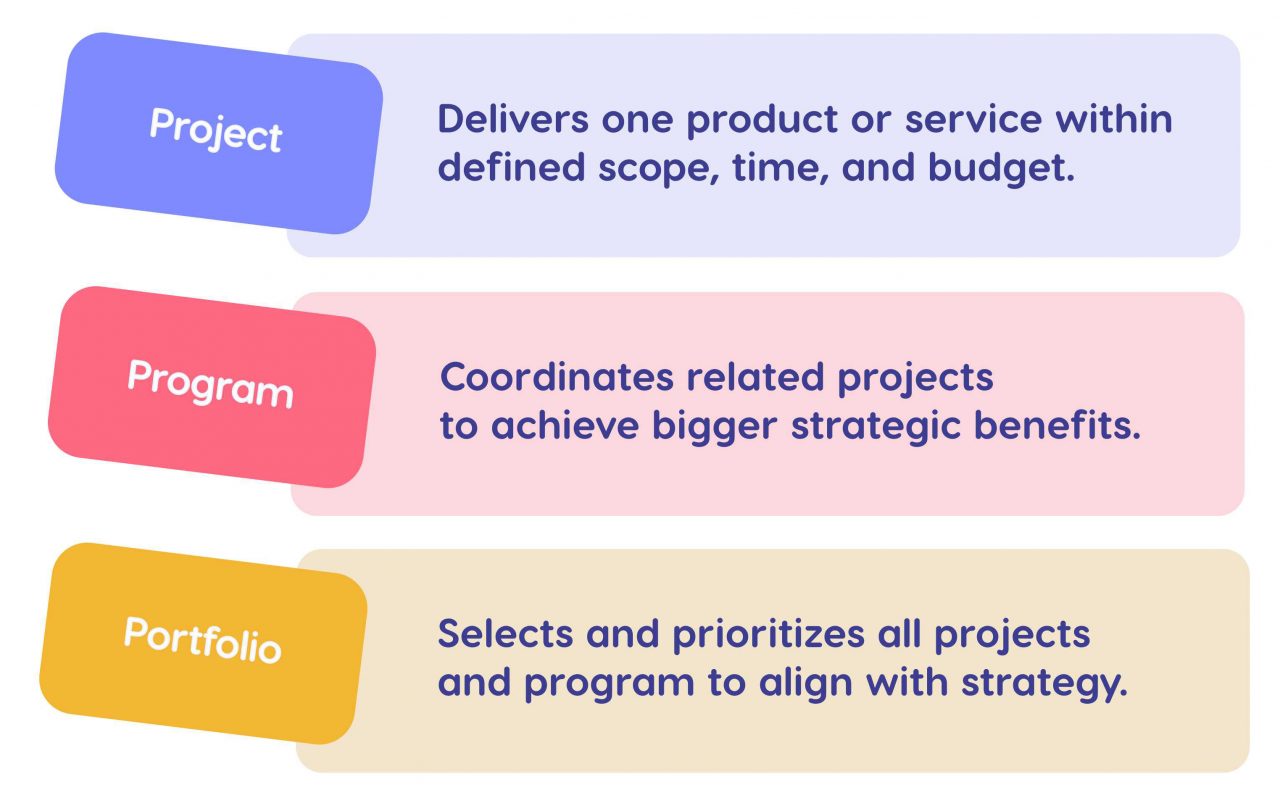 Project

Delivers one product or service within defined scope, time, and budget.

Program

Coordinates related projects to achieve bigger strategic benefits.

Portfolio

Selects and prioritizes all projects and program to align with strategy.